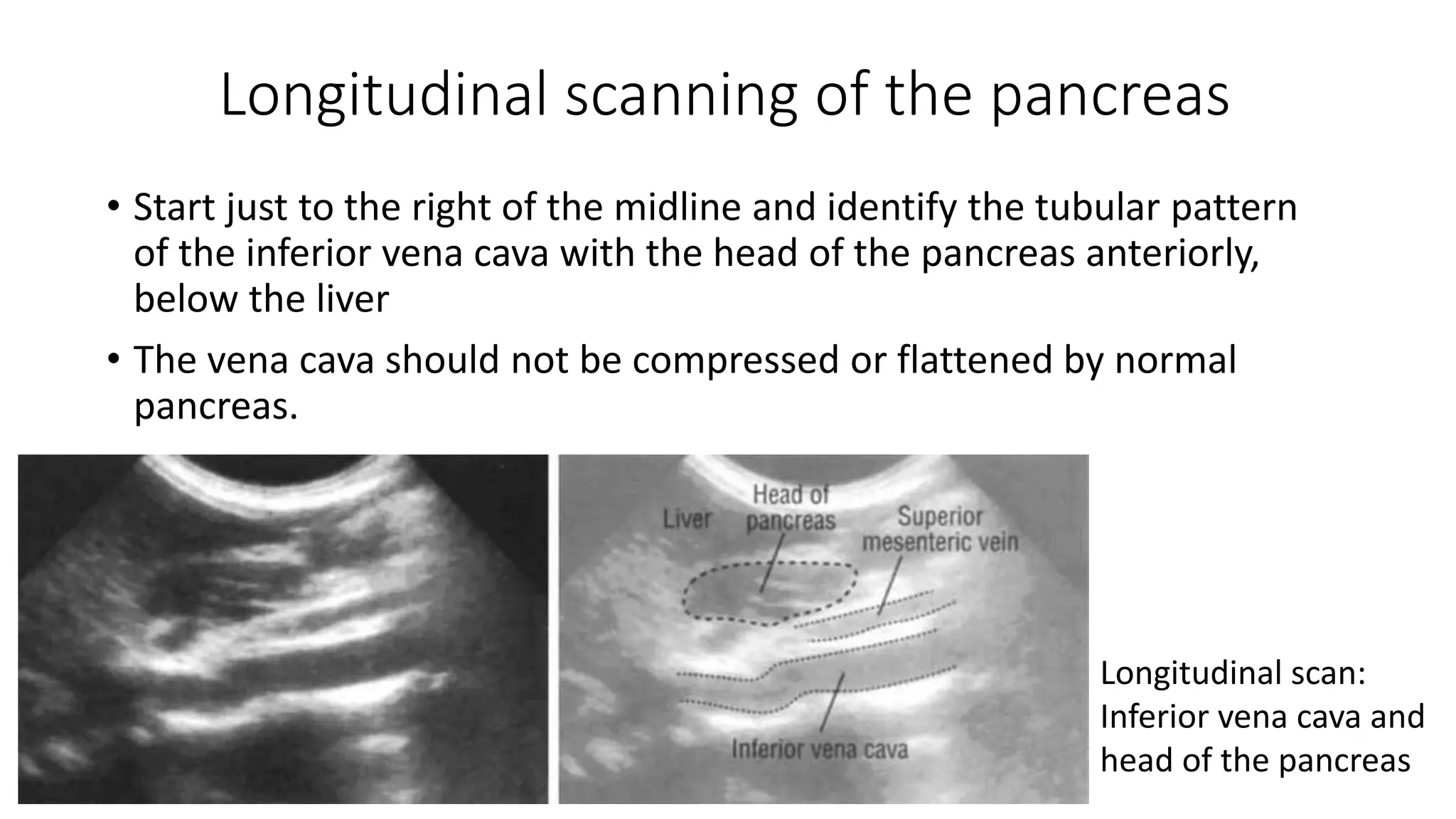 Longitudinal scanning of the pancreas

• Start just to the right of the midline and identify the tubular pattern of the inferior vena cava with the head of the pancreas anteriorly, below the liver

• The vena cava should not be compressed or flattened by normal pancreas.

Liver

Head of pancreas

Superior mesenteric vein

Inferior vena cava

Longitudinal scan: Inferior vena cava and head of the pancreas